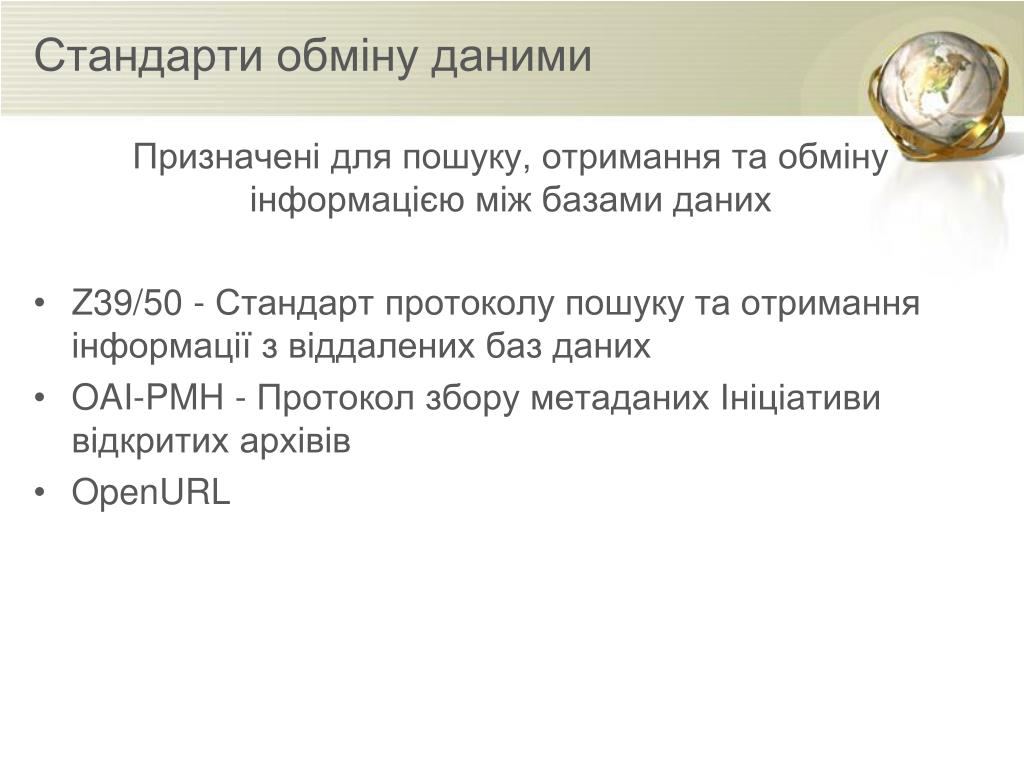 Стандарти обміну даними

Призначені для пошуку, отримання та обміну інформацією між базами даних

• Z39/50 - Стандарт протоколу пошуку та отримання інформації з віддалених баз даних
• OAI-PMH - Протокол збору метаданих Ініціативи відкритих архівів
• OpenURL